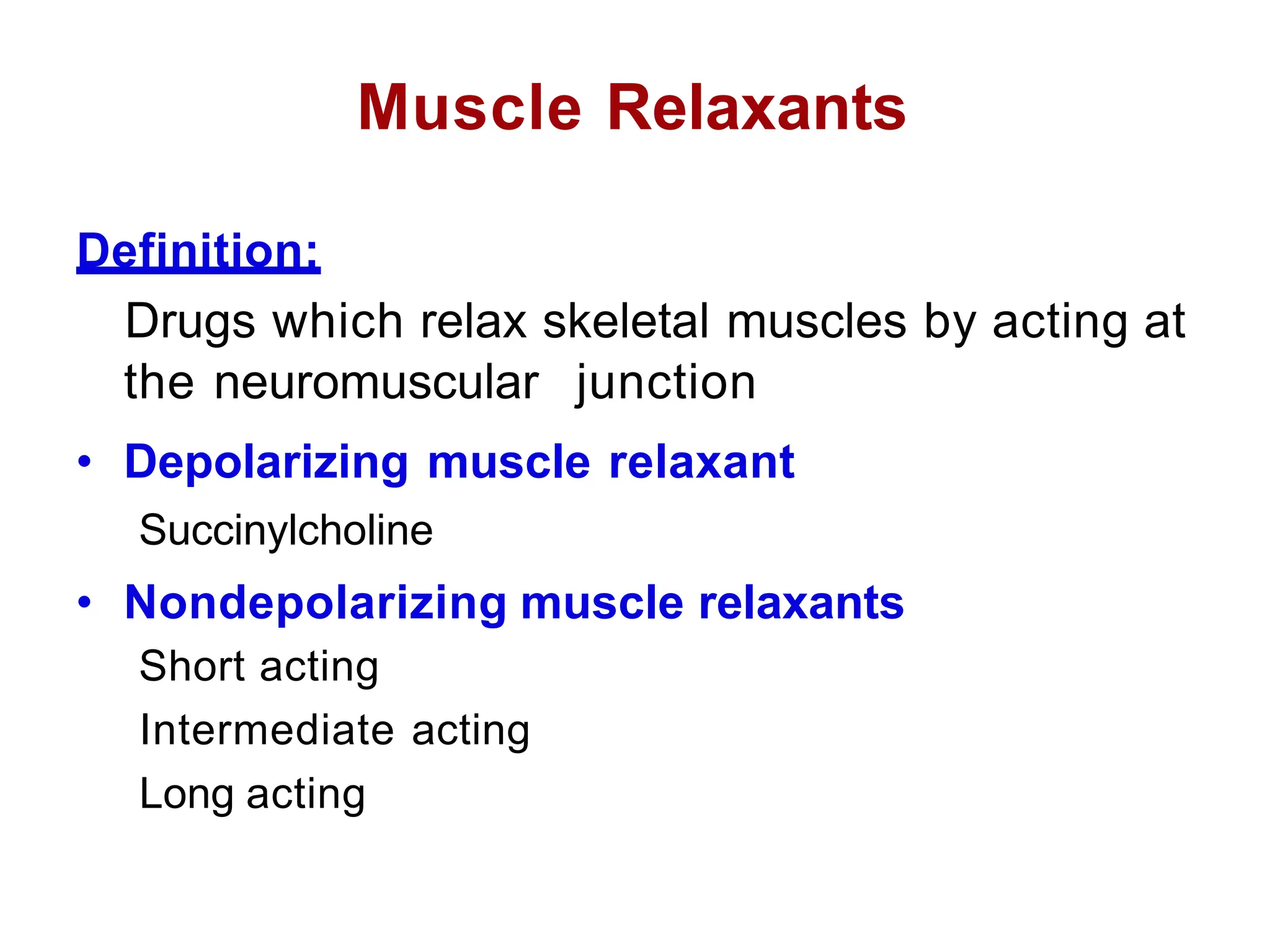 Muscle Relaxants

Definition:

Drugs which relax skeletal muscles by acting at the neuromuscular junction

• Depolarizing muscle relaxant

Succinylcholine

• Nondepolarizing muscle relaxants

Short acting

Intermediate acting

Long acting